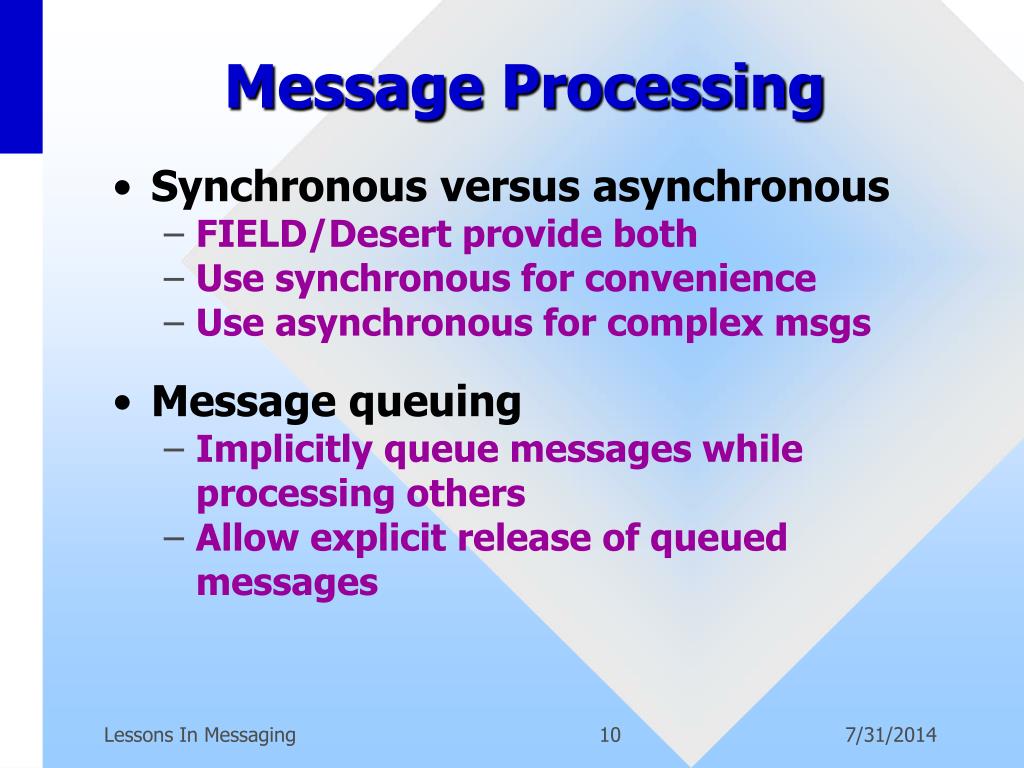 Message Processing

• Synchronous versus asynchronous
– FIELD/Desert provide both
– Use synchronous for convenience
– Use asynchronous for complex msgs

• Message queuing
– Implicitly queue messages while processing others
– Allow explicit release of queued messages

Lessons In Messaging
10
7/31/2014